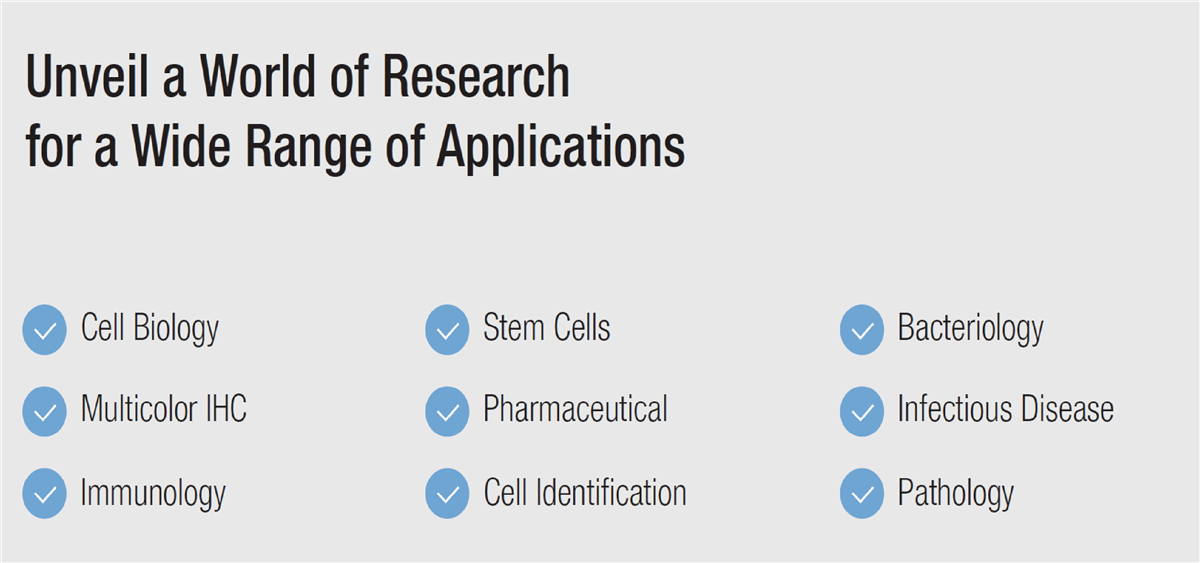 Unveil a World of Research for a Wide Range of Applications

Cell Biology
Multicolor IHC
Immunology

Stem Cells
Pharmaceutical
Cell Identification

Bacteriology
Infectious Disease
Pathology